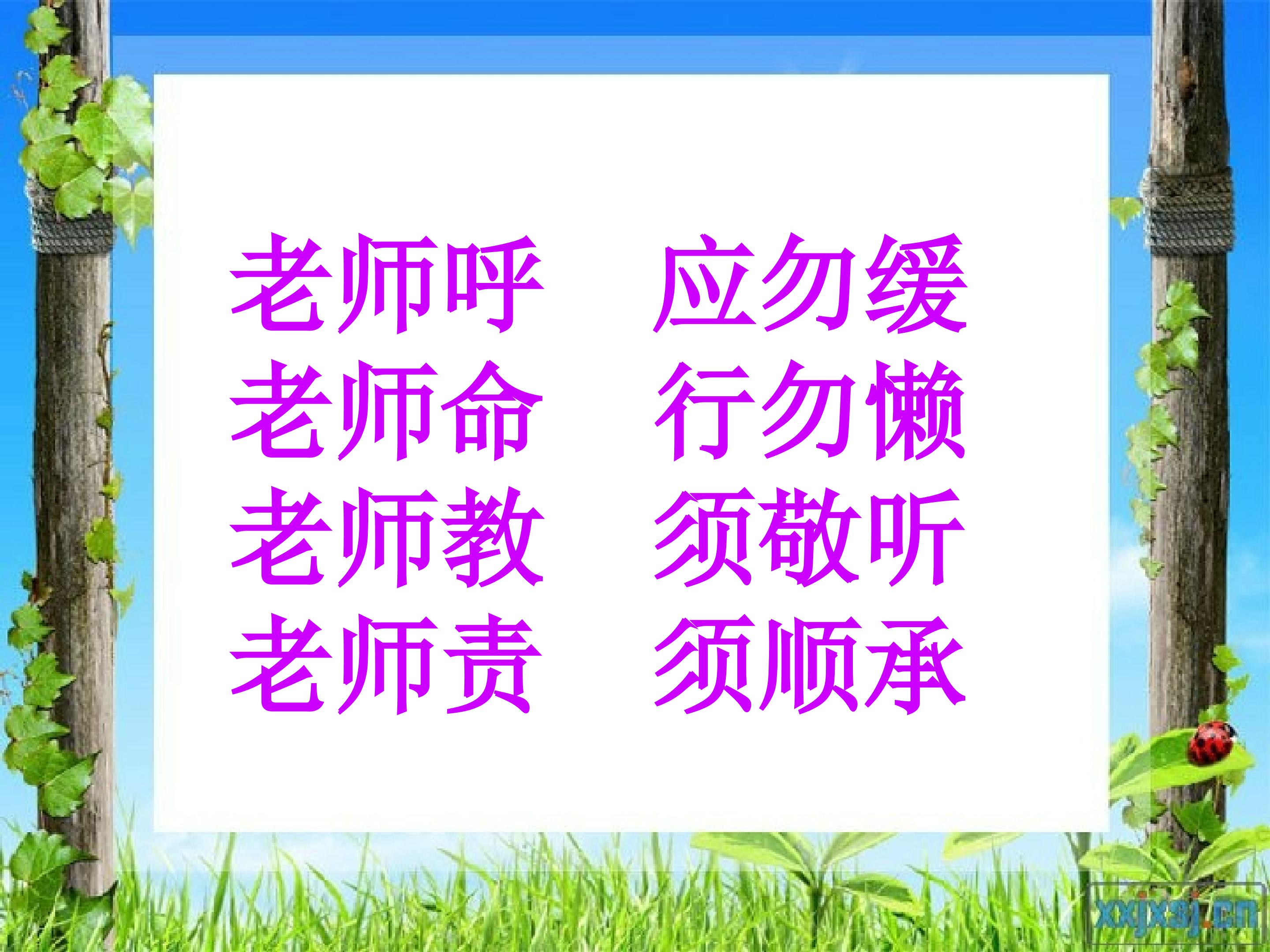 老师呼 应勿缓
老师命 行勿懒
老师教 须敬听
老师责 须顺承

xxjxsj.cn